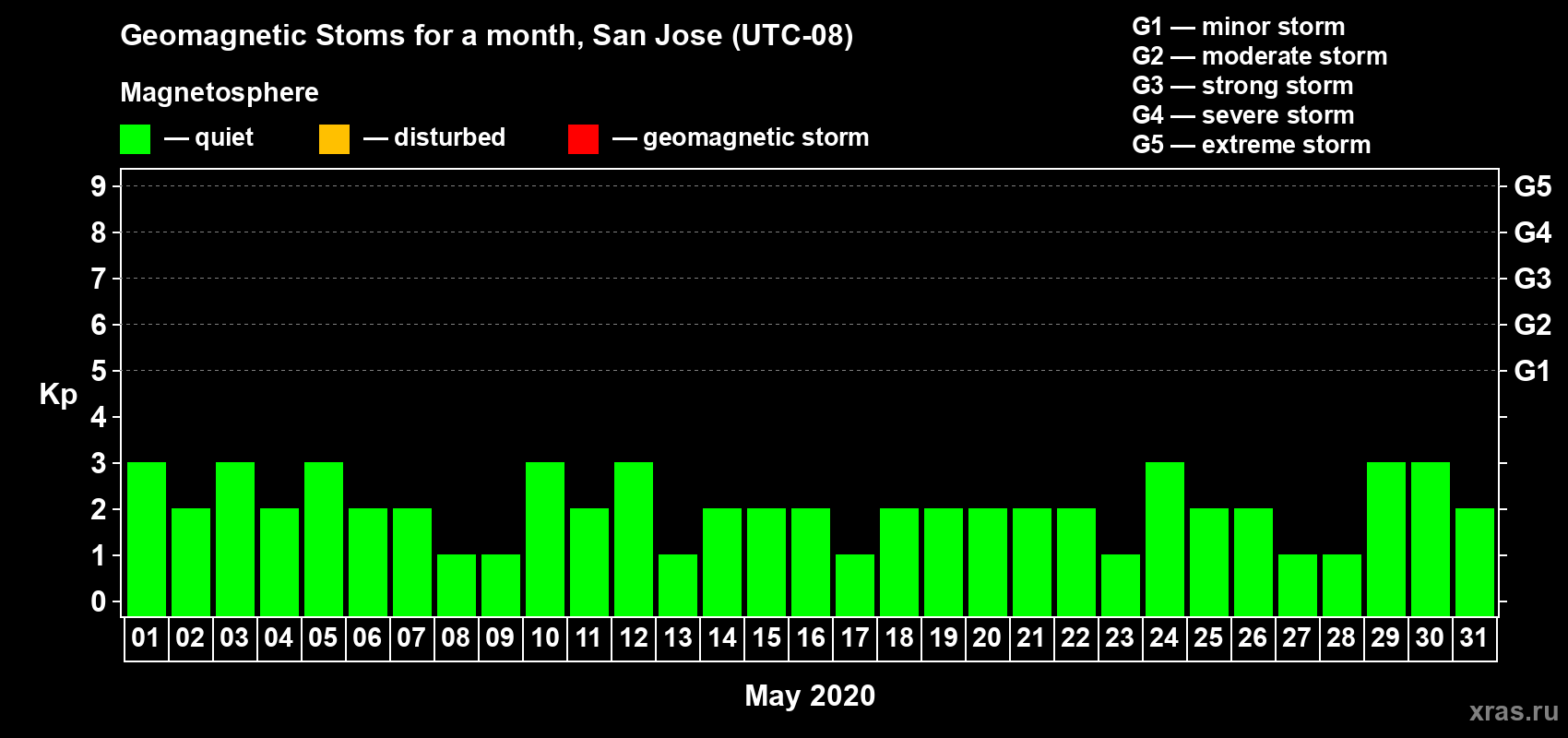 Geomagnetic Stoms for a month, San Jose (UTC-08)

Magnetosphere

— quiet — disturbed — geomagnetic storm

G1 — minor storm
G2 — moderate storm
G3 — strong storm
G4 — severe storm
G5 — extreme storm

Kp

9
8
7
6
5
4
3
2
1
0

G5
G4
G3
G2
G1

01 02 03 04 05 06 07 08 09 10 11 12 13 14 15 16 17 18 19 20 21 22 23 24 25 26 27 28 29 30 31

May 2020

xras.ru